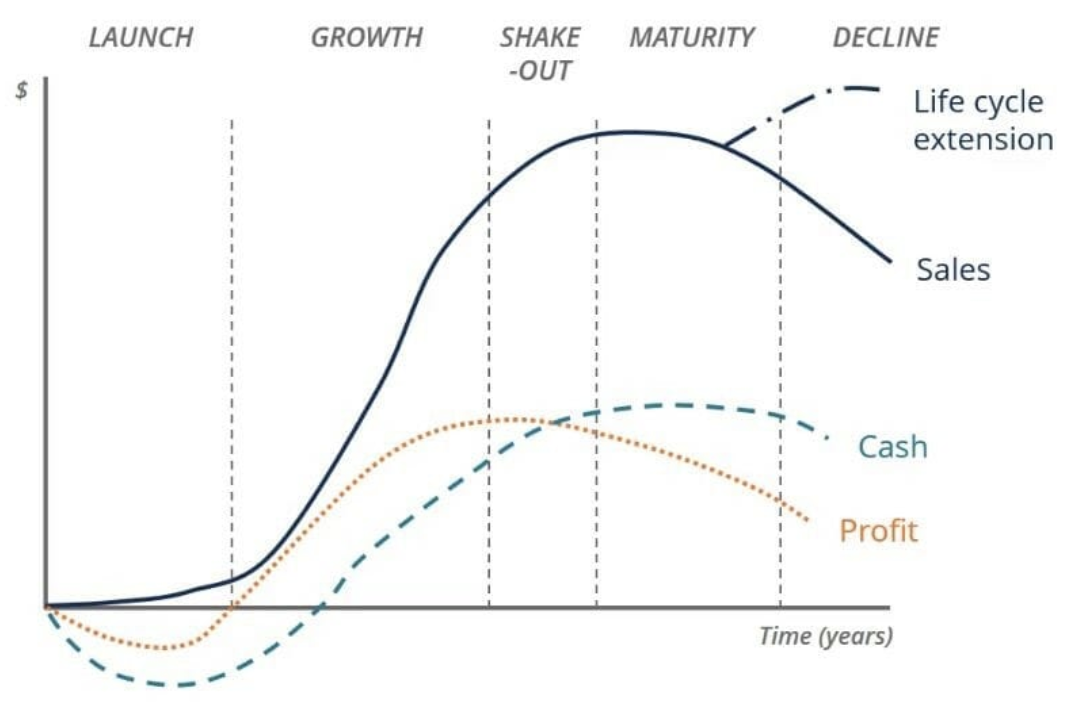 LAUNCH GROWTH SHAKE -OUT MATURITY DECLINE

$

Life cycle extension

Sales

Cash

Profit

Time (years)